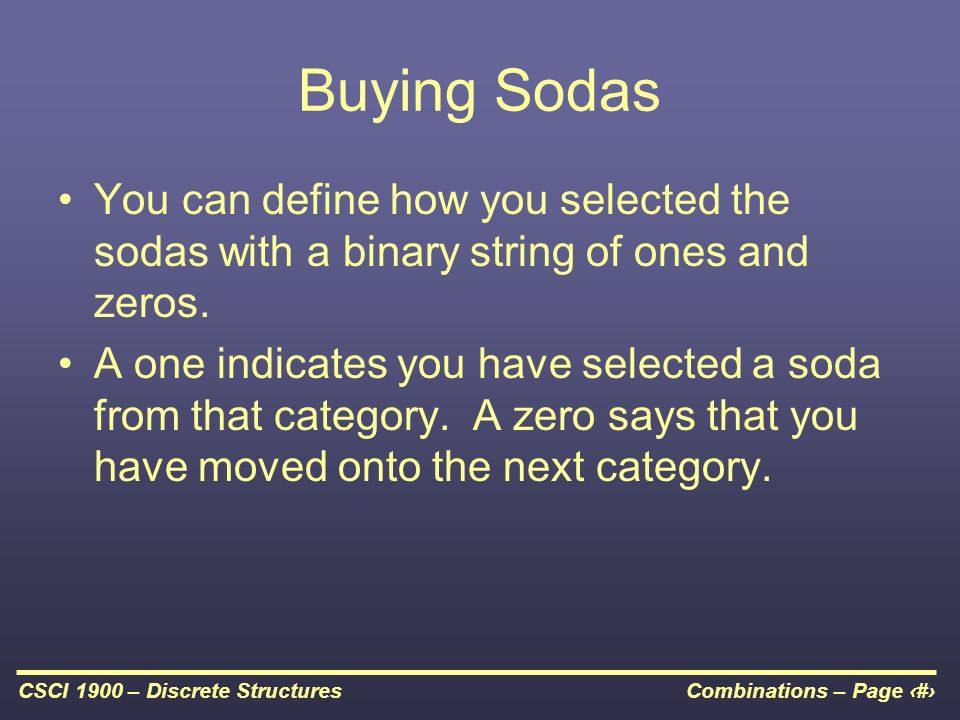 Buying Sodas

• You can define how you selected the sodas with a binary string of ones and zeros.

• A one indicates you have selected a soda from that category. A zero says that you have moved onto the next category.

CSCI 1900 – Discrete Structures

Combinations – Page ‹#›